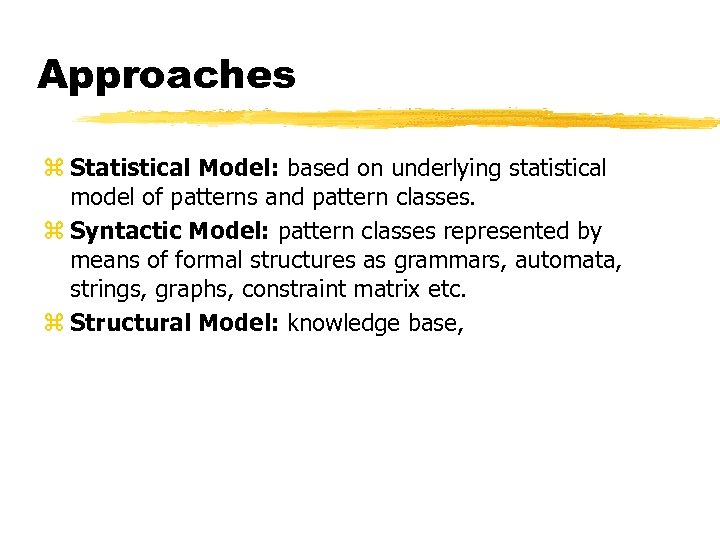 Approaches

⌘ Statistical Model: based on underlying statistical model of patterns and pattern classes.

⌘ Syntactic Model: pattern classes represented by means of formal structures as grammars, automata, strings, graphs, constraint matrix etc.

⌘ Structural Model: knowledge base,